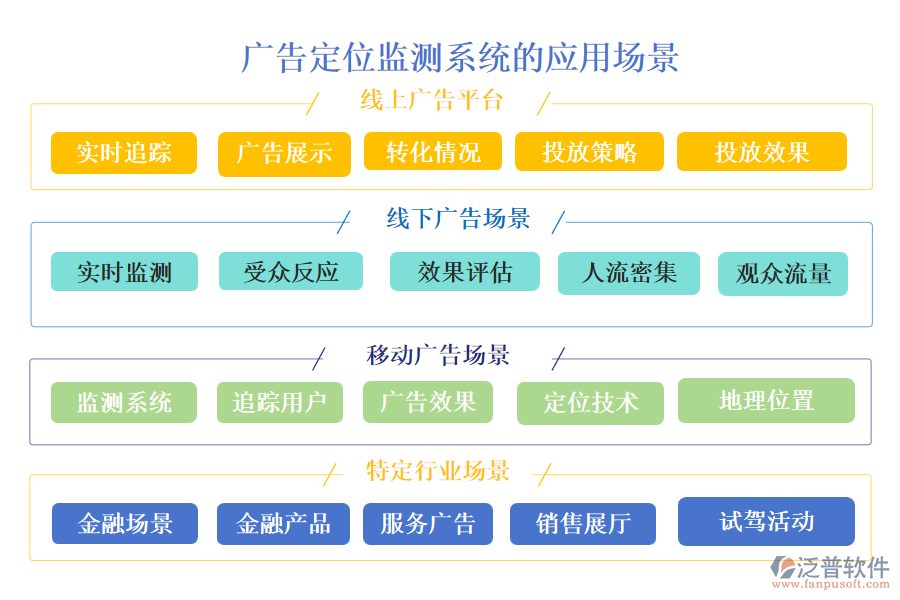 广告定位监测系统的应用场景

线上广告平台

实时追踪 广告展示 转化情况 投放策略 投放效果

线下广告场景

实时监测 受众反应 效果评估 人流密集 观众流量

移动广告场景

监测系统 追踪用户 广告效果 定位技术 地理位置

特定行业场景

金融场景 金融产品 服务广告 销售展厅 试驾活动

泛普软件
www.fanpusoft.com